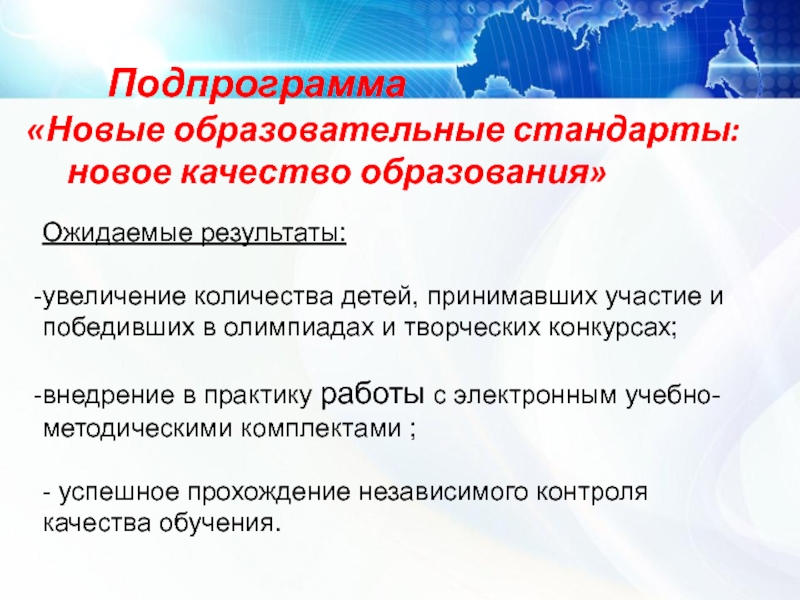 Подпрограмма
«Новые образовательные стандарты: новое качество образования»

Ожидаемые результаты:

-увеличение количества детей, принимавших участие и победивших в олимпиадах и творческих конкурсах;

-внедрение в практику работы с электронным учебно-методическими комплектами ;

- успешное прохождение независимого контроля качества обучения.